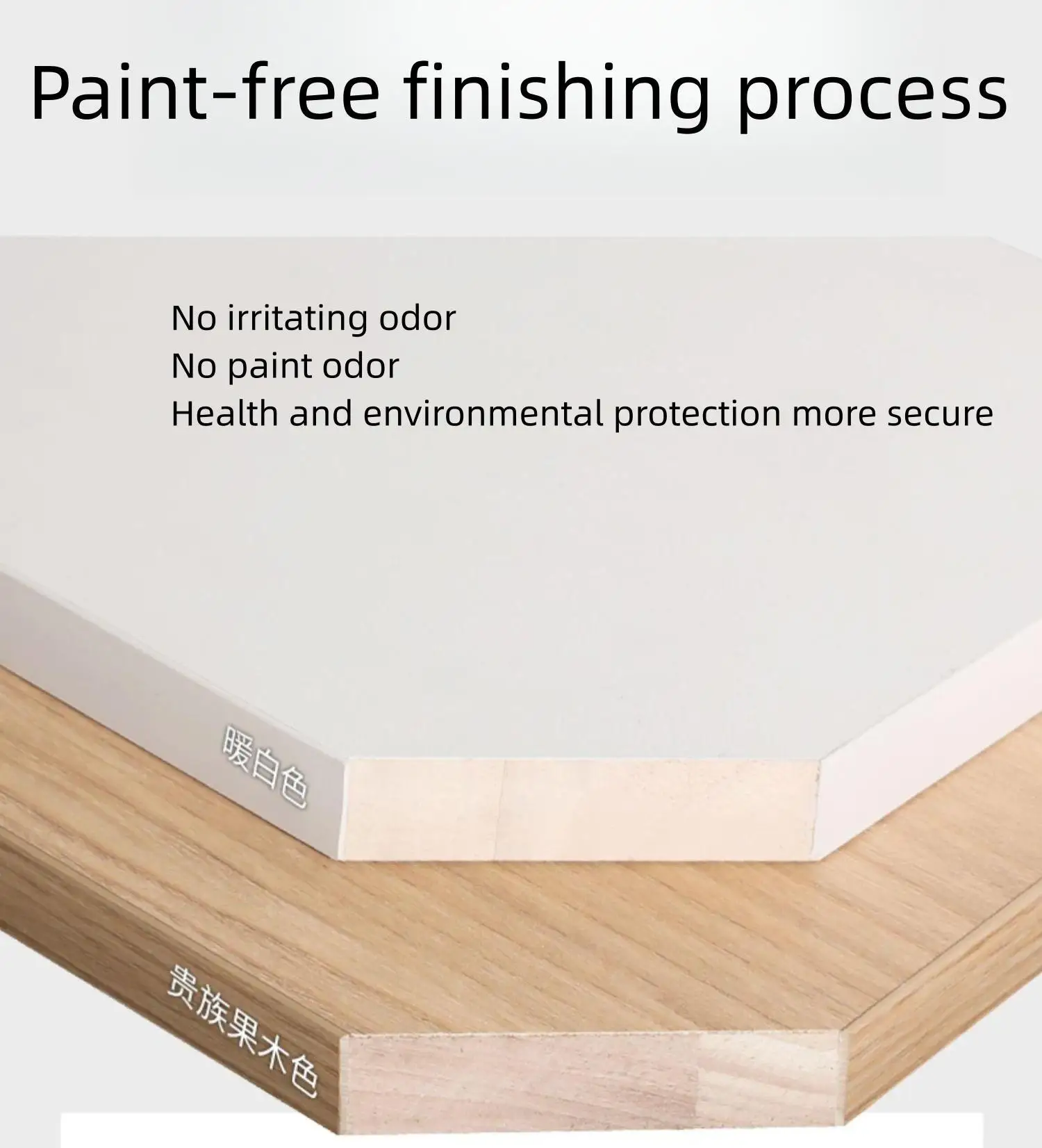 Paint-free finishing process

No irritating odor
No paint odor
Health and environmental protection more secure

暖白色

贵族果木色